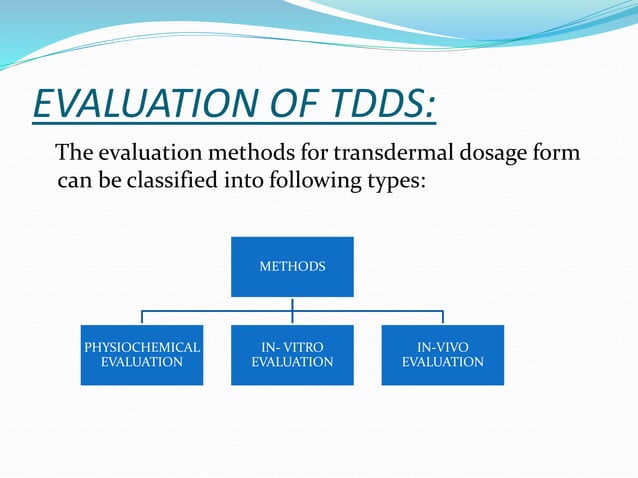 EVALUATION OF TDDS:

The evaluation methods for transdermal dosage form can be classified into following types:

METHODS

PHYSIOCHEMICAL EVALUATION

IN- VITRO EVALUATION

IN-VIVO EVALUATION